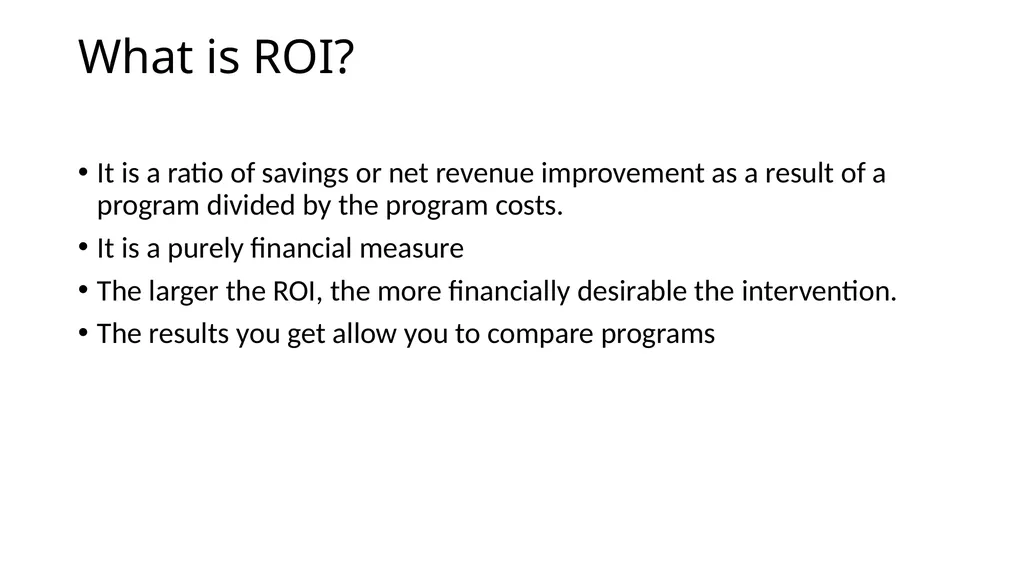 What is ROI?

• It is a ratio of savings or net revenue improvement as a result of a program divided by the program costs.

• It is a purely financial measure

• The larger the ROI, the more financially desirable the intervention.

• The results you get allow you to compare programs